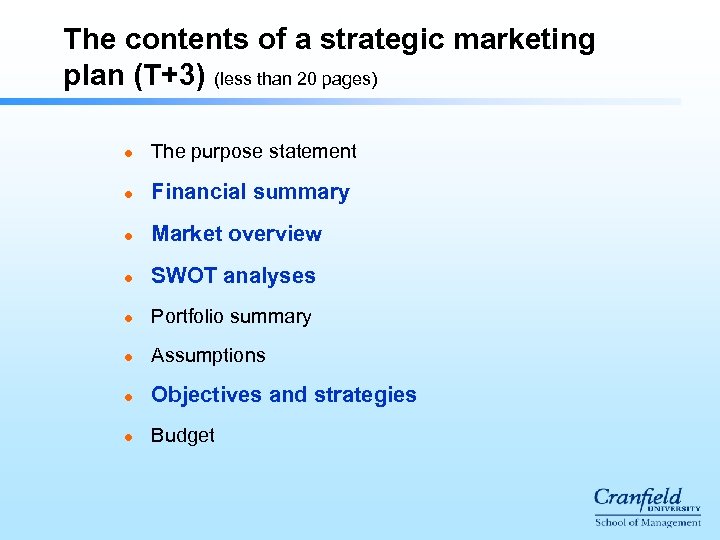 The contents of a strategic marketing plan (T+3) (less than 20 pages)

- The purpose statement
- Financial summary
- Market overview
- SWOT analyses
- Portfolio summary
- Assumptions
- Objectives and strategies
- Budget

Cranfield UNIVERSITY
School of Management